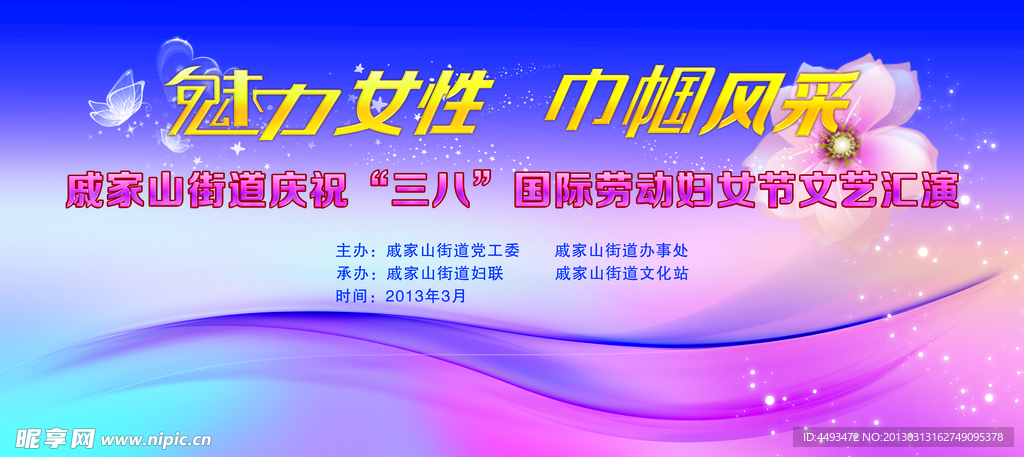 魅力女性 巾帼风采

戚家山街道庆祝“三八”国际劳动妇女节文艺汇演

主办：戚家山街道党工委　　戚家山街道办事处
承办：戚家山街道妇联　　戚家山街道文化站
时间：2013年3月

昵享网 www.nipic.cn

ID:4493472 NO:20130313162749095378